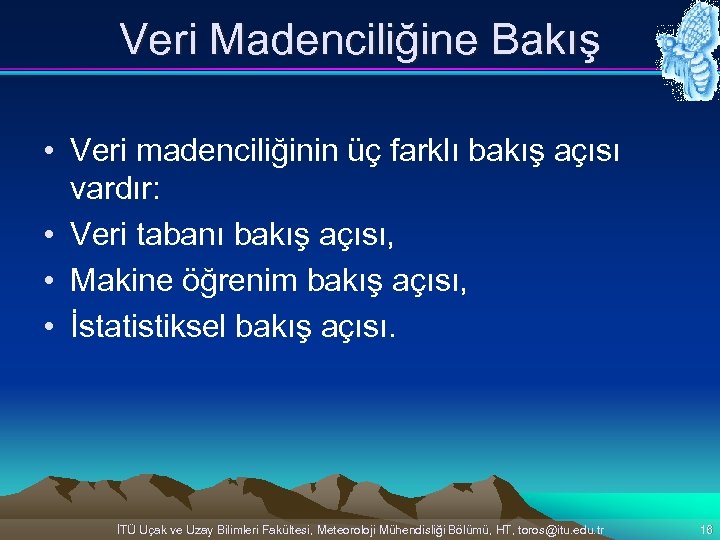 Veri Madenciliğine Bakış

• Veri madenciliğinin üç farklı bakış açısı vardır:
• Veri tabanı bakış açısı,
• Makine öğrenim bakış açısı,
• İstatistiksel bakış açısı.

İTÜ Uçak ve Uzay Bilimleri Fakültesi, Meteoroloji Mühendisliği Bölümü, HT, toros@itu.edu.tr 16